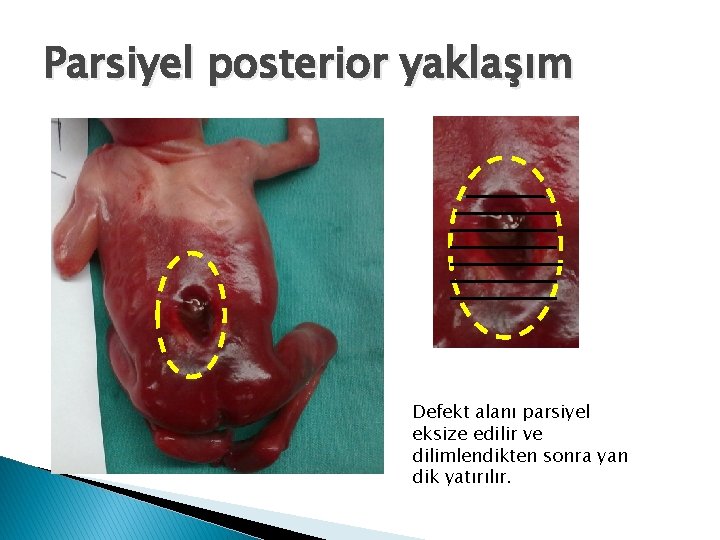 Parsiyel posterior yaklaşım

Defekt alanı parsiyel eksize edilir ve dilimlendikten sonra yan dik yatırılır.